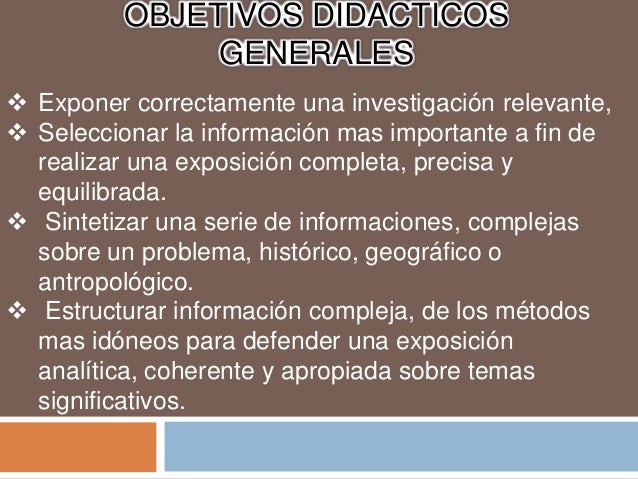 OBJETIVOS DIDACTICOS GENERALES

❖ Exponer correctamente una investigación relevante,
❖ Seleccionar la información mas importante a fin de realizar una exposición completa, precisa y equilibrada.
❖ Sintetizar una serie de informaciones, complejas sobre un problema, histórico, geográfico o antropológico.
❖ Estructurar información compleja, de los métodos mas idóneos para defender una exposición analítica, coherente y apropiada sobre temas significativos.